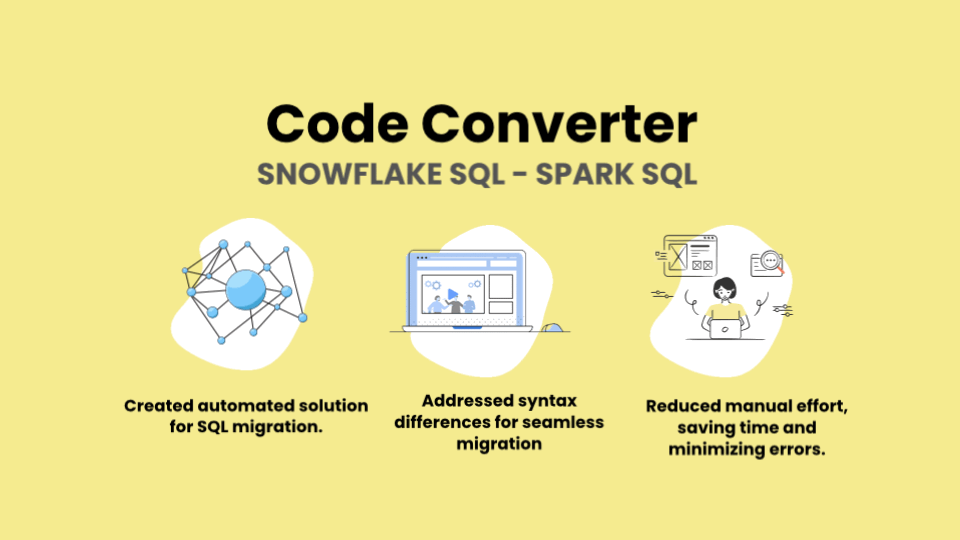 Code Converter
SNOWFLAKE SQL - SPARK SQL

Created automated solution for SQL migration.

Addressed syntax differences for seamless migration

Reduced manual effort, saving time and minimizing errors.